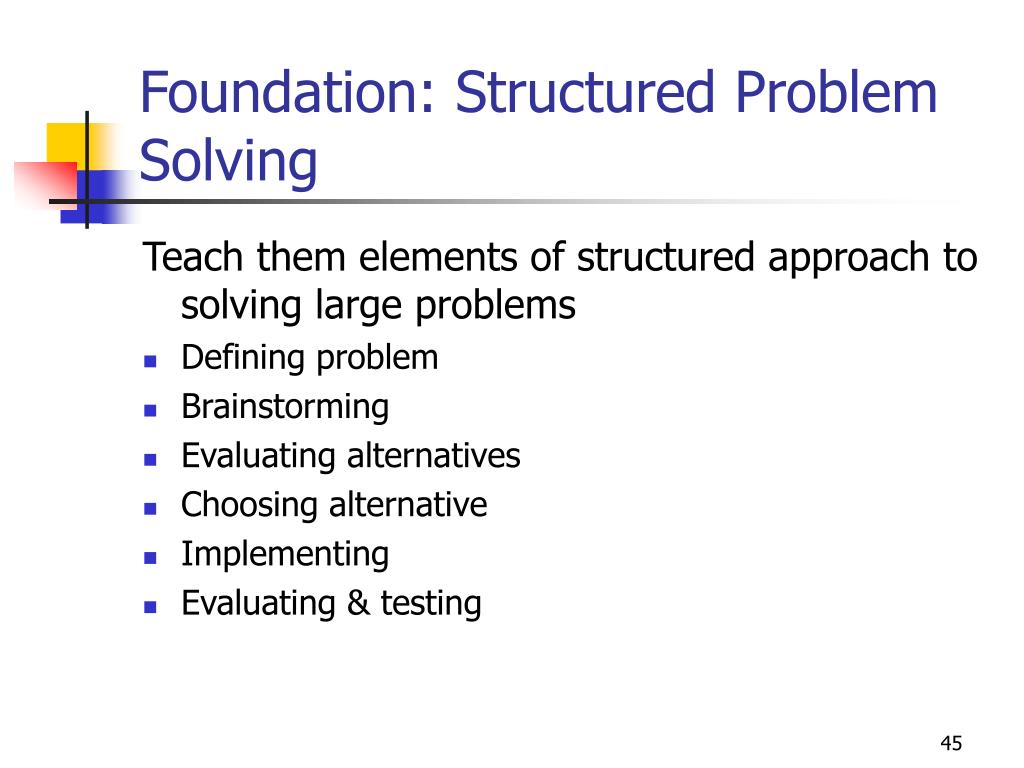 Foundation: Structured Problem Solving

Teach them elements of structured approach to solving large problems

- Defining problem
- Brainstorming
- Evaluating alternatives
- Choosing alternative
- Implementing
- Evaluating & testing

45